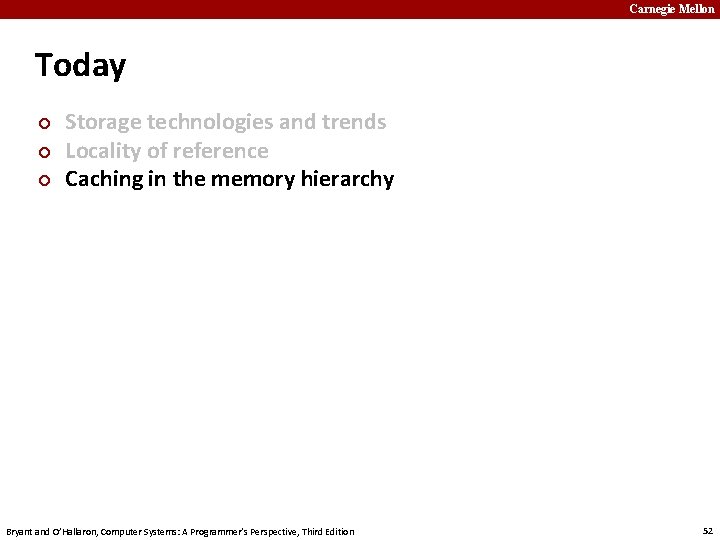 Carnegie Mellon

Today

Storage technologies and trends
Locality of reference
Caching in the memory hierarchy

Bryant and O'Hallaron, Computer Systems: A Programmer's Perspective, Third Edition

52